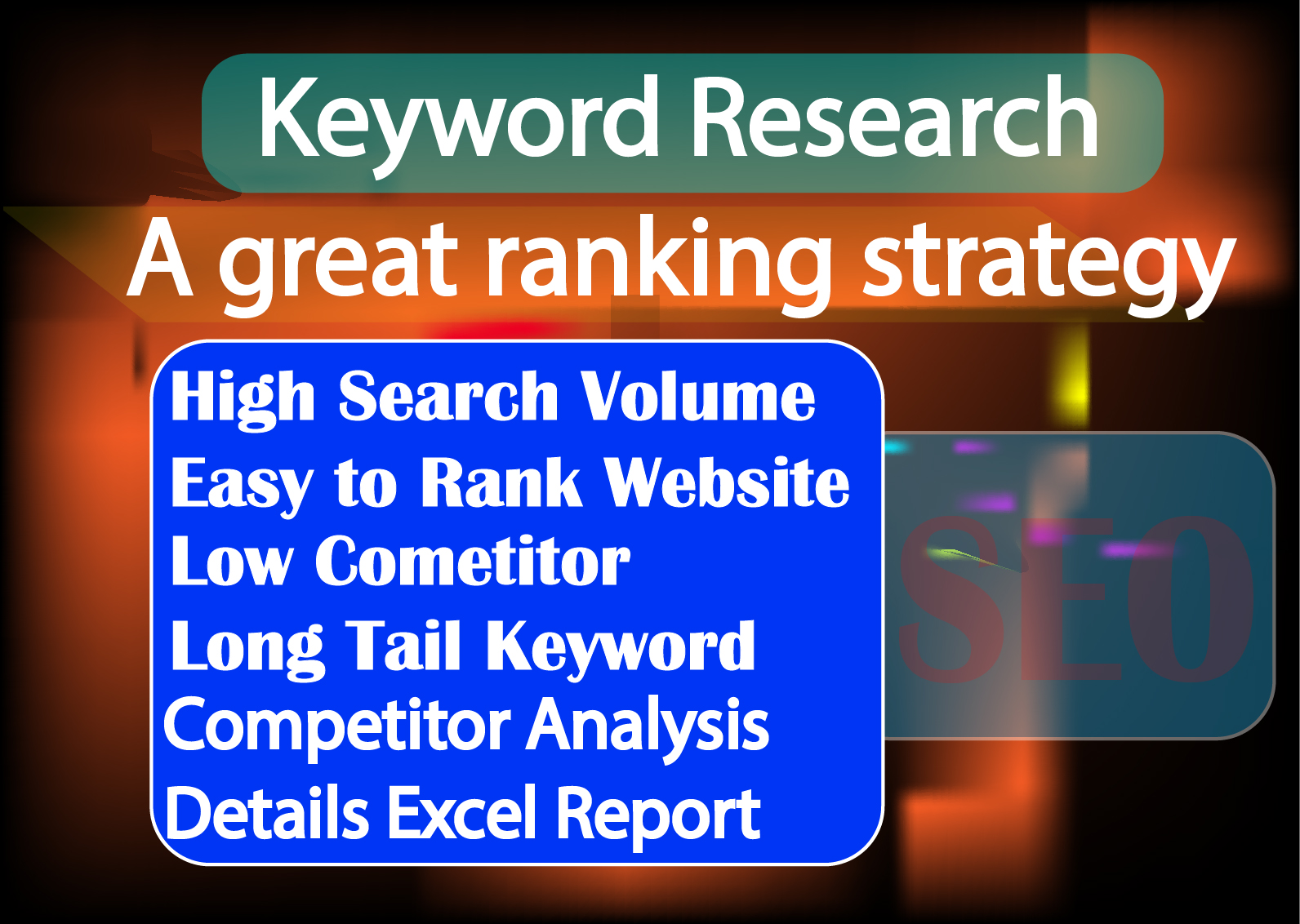 Keyword Research
A great ranking strategy

High Search Volume
Easy to Rank Website
Low Cometitor
Long Tail Keyword
Competitor Analysis
Details Excel Report

SEO